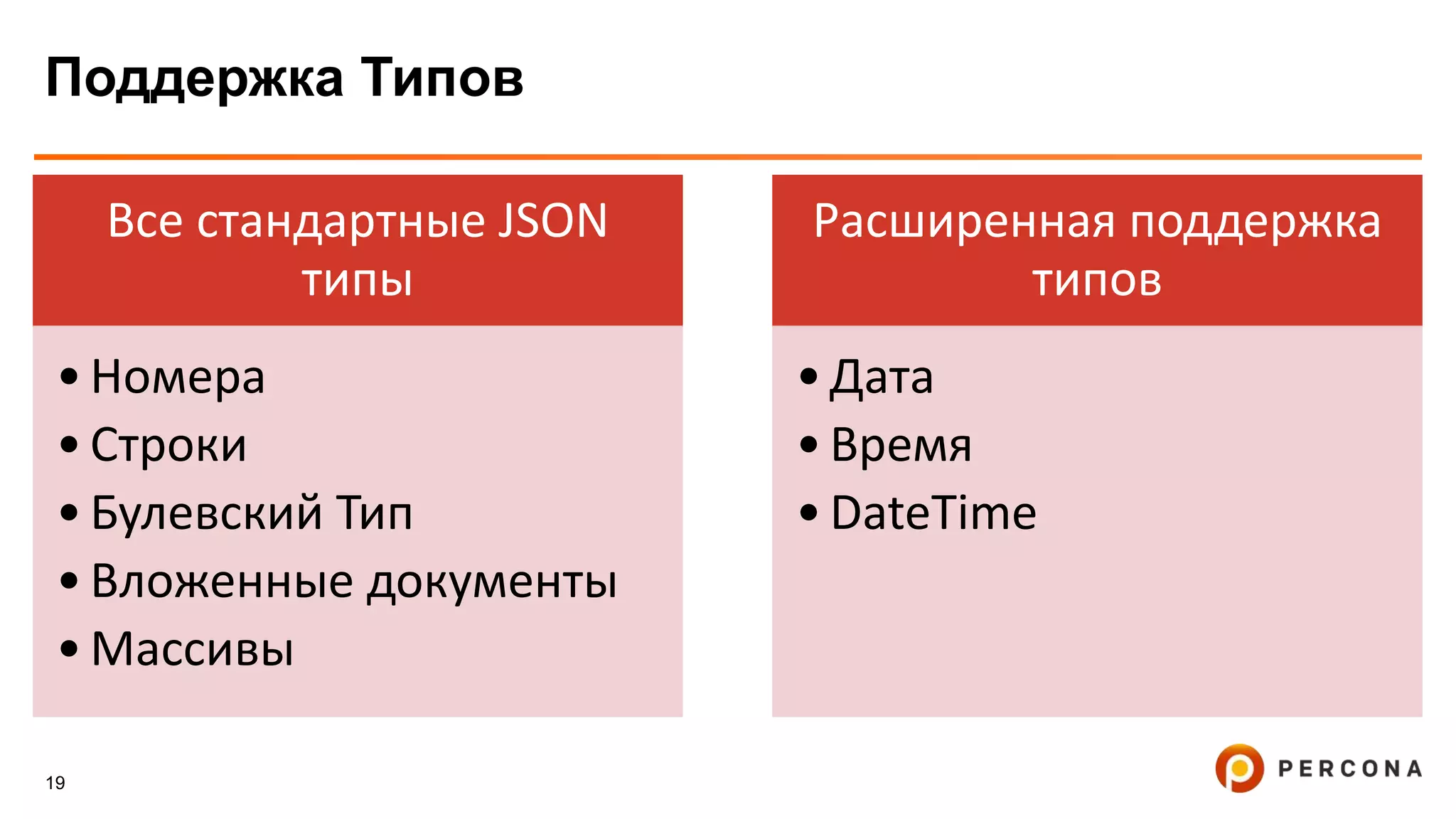 Поддержка Типов

Все стандартные JSON типы

• Номера
• Строки
• Булевский Тип
• Вложенные документы
• Массивы

Расширенная поддержка типов

• Дата
• Время
• DateTime

19

PERCONA